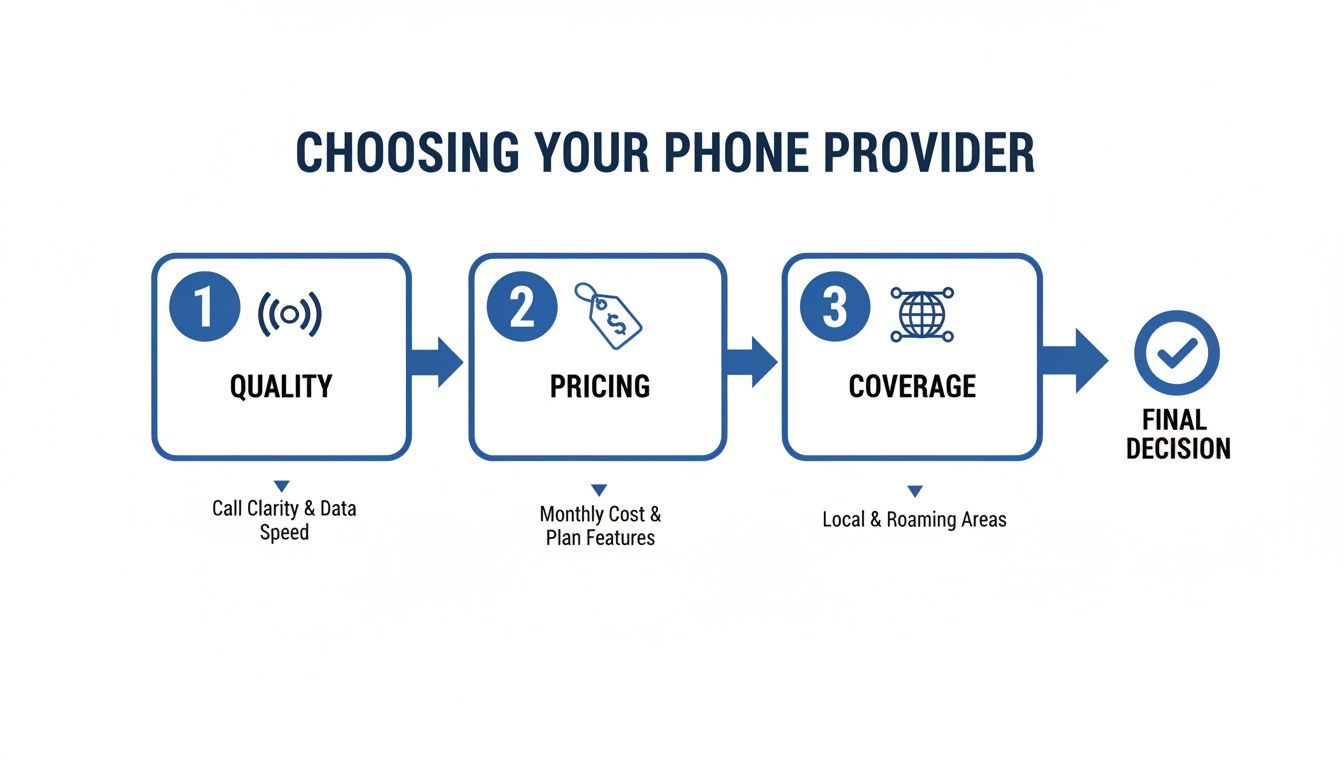 CHOOSING YOUR PHONE PROVIDER

1
QUALITY

Call Clarity & Data Speed

2
$
PRICING

Monthly Cost & Plan Features

3
COVERAGE

Local & Roaming Areas

FINAL DECISION